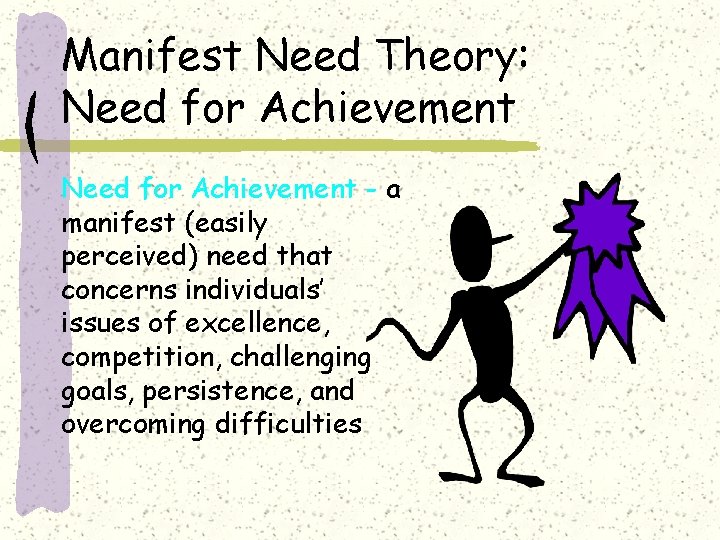 Manifest Need Theory: Need for Achievement

Need for Achievement - a manifest (easily perceived) need that concerns individuals' issues of excellence, competition, challenging goals, persistence, and overcoming difficulties